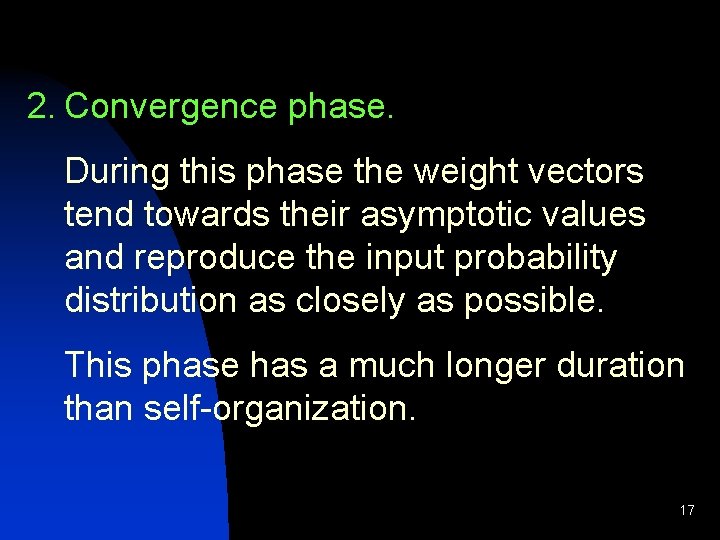 2. Convergence phase.

During this phase the weight vectors tend towards their asymptotic values and reproduce the input probability distribution as closely as possible.

This phase has a much longer duration than self-organization.

17